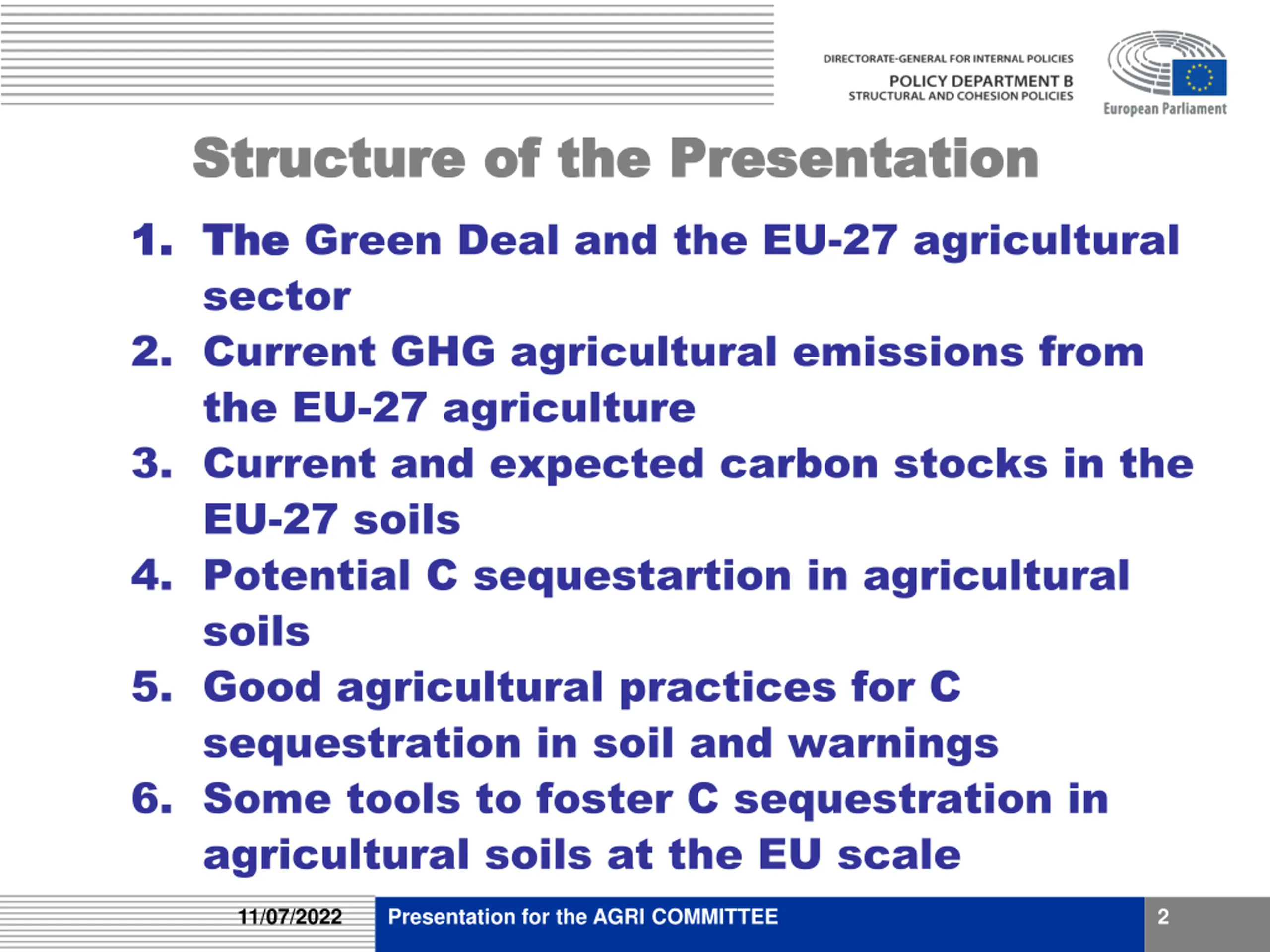 DIRECTORATE-GENERAL FOR INTERNAL POLICIES
POLICY DEPARTMENT B
STRUCTURAL AND COHESION POLICIES

European Parliament

Structure of the Presentation

1. The Green Deal and the EU-27 agricultural sector
2. Current GHG agricultural emissions from the EU-27 agriculture
3. Current and expected carbon stocks in the EU-27 soils
4. Potential C sequestartion in agricultural soils
5. Good agricultural practices for C sequestration in soil and warnings
6. Some tools to foster C sequestration in agricultural soils at the EU scale

11/07/2022 Presentation for the AGRI COMMITTEE 2